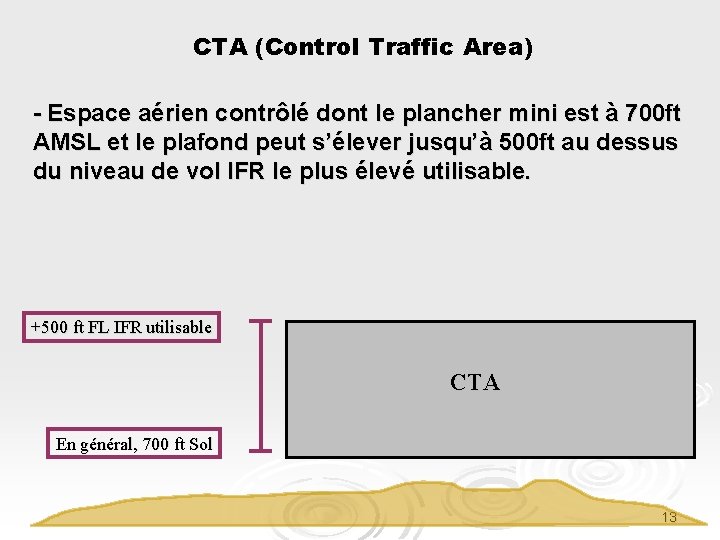 CTA (Control Traffic Area)

- Espace aérien contrôlé dont le plancher mini est à 700ft AMSL et le plafond peut s'élever jusqu'à 500ft au dessus du niveau de vol IFR le plus élevé utilisable.

+500 ft FL IFR utilisable

CTA

En général, 700 ft Sol

13